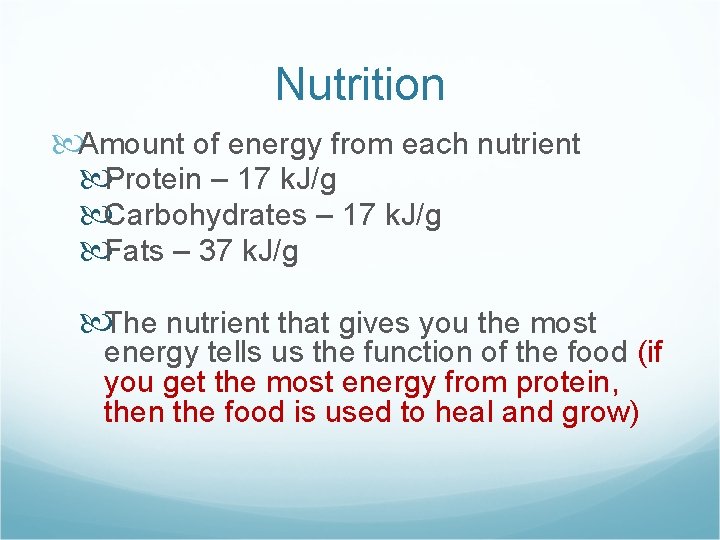 Nutrition

Amount of energy from each nutrient

Protein – 17 kJ/g

Carbohydrates – 17 kJ/g

Fats – 37 kJ/g

The nutrient that gives you the most energy tells us the function of the food (if you get the most energy from protein, then the food is used to heal and grow)